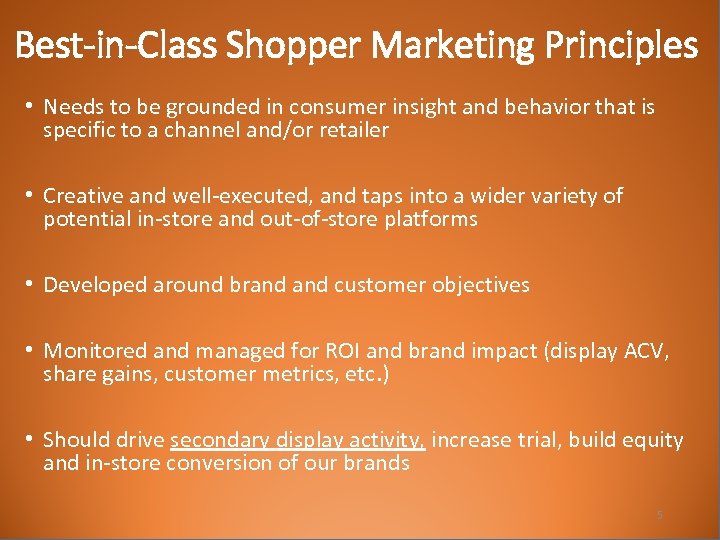 Best-in-Class Shopper Marketing Principles

• Needs to be grounded in consumer insight and behavior that is specific to a channel and/or retailer

• Creative and well-executed, and taps into a wider variety of potential in-store and out-of-store platforms

• Developed around brand and customer objectives

• Monitored and managed for ROI and brand impact (display ACV, share gains, customer metrics, etc.)

• Should drive secondary display activity, increase trial, build equity and in-store conversion of our brands

5